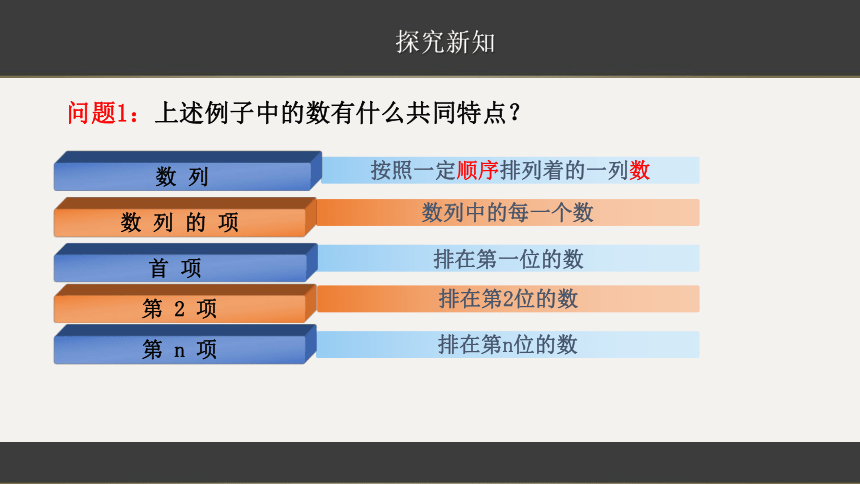 探究新知

问题1：上述例子中的数有什么共同特点？

数 列

按照一定顺序排列着的一列数

数 列 的 项

数列中的每一个数

首 项

排在第一位的数

第 2 项

排在第2位的数

第 n 项

排在第n位的数